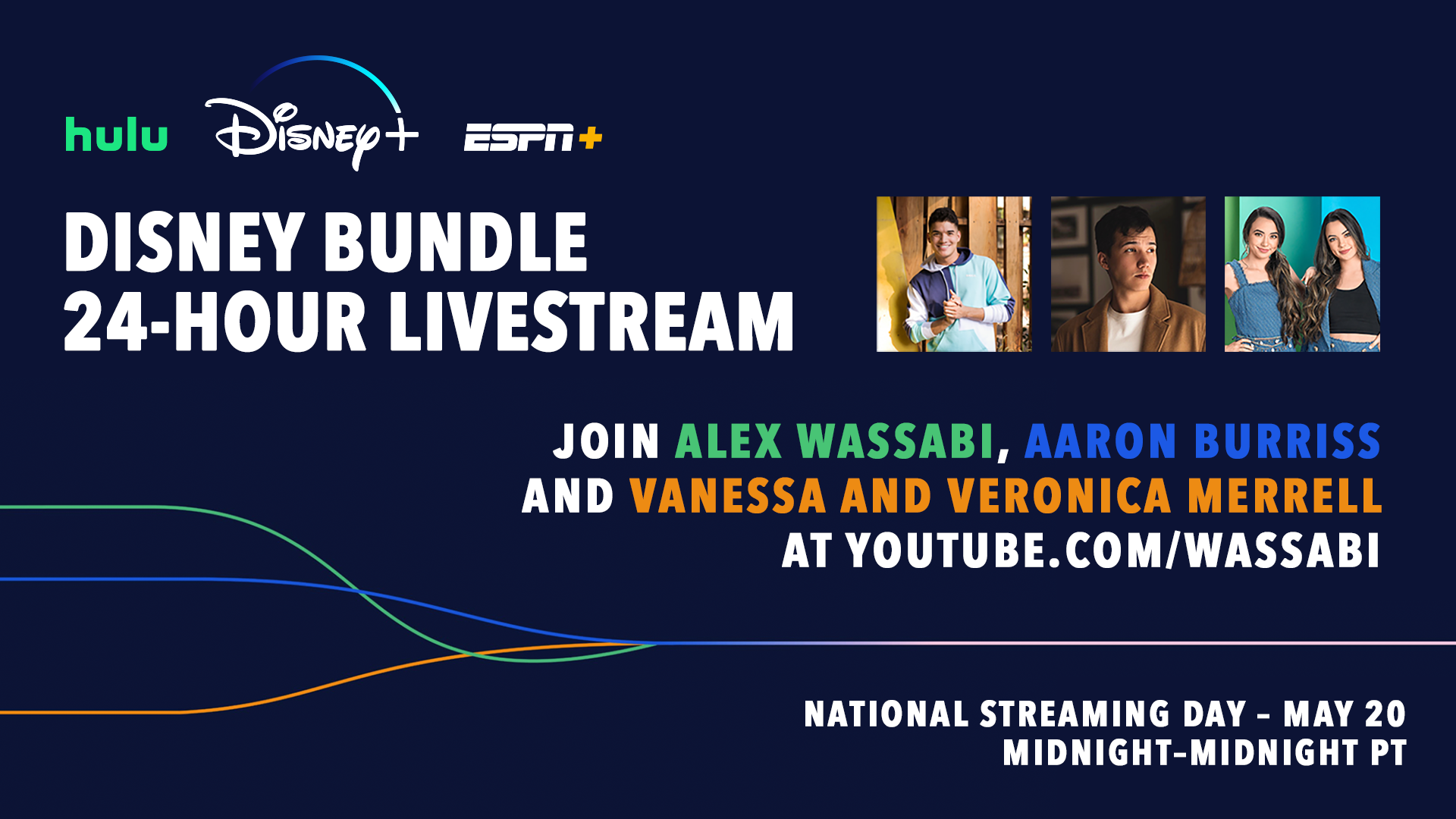 hulu Disney+ ESPN+

DISNEY BUNDLE
24-HOUR LIVESTREAM

JOIN ALEX WASSABI, AARON BURRISS
AND VANESSA AND VERONICA MERRELL
AT YOUTUBE.COM/WASSABI

NATIONAL STREAMING DAY – MAY 20
MIDNIGHT–MIDNIGHT PT